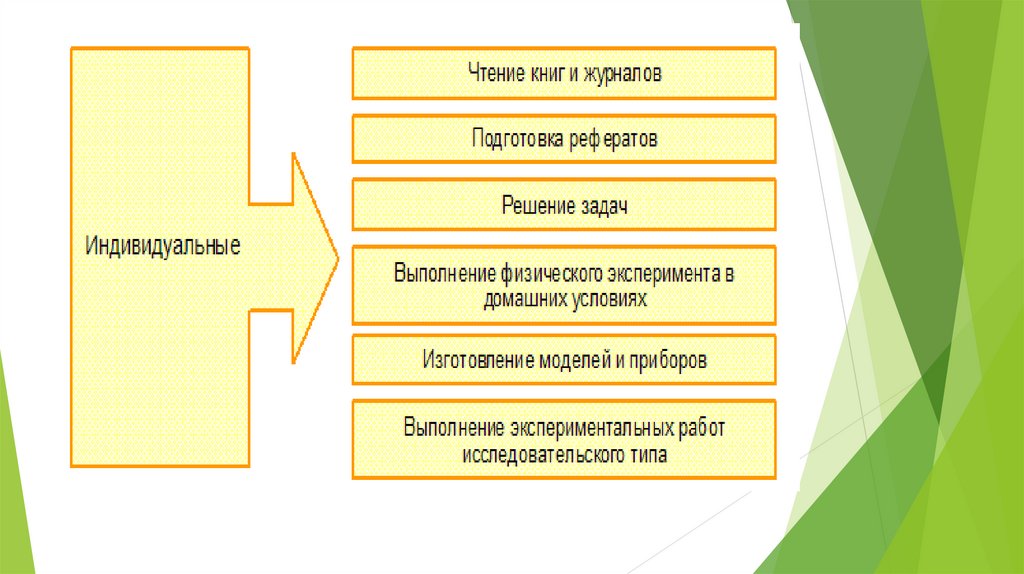 Индивидуальные

Чтение книг и журналов

Подготовка рефератов

Решение задач

Выполнение физического эксперимента в домашних условиях

Изготовление моделей и приборов

Выполнение экспериментальных работ исследовательского типа